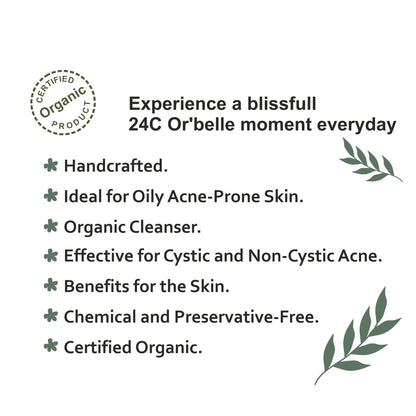 CERTIFIED Organic PRODUCT

Experience a blissfull
24C Or'belle moment everyday

Handcrafted.

Ideal for Oily Acne-Prone Skin.

Organic Cleanser.

Effective for Cystic and Non-Cystic Acne.

Benefits for the Skin.

Chemical and Preservative-Free.

Certified Organic.